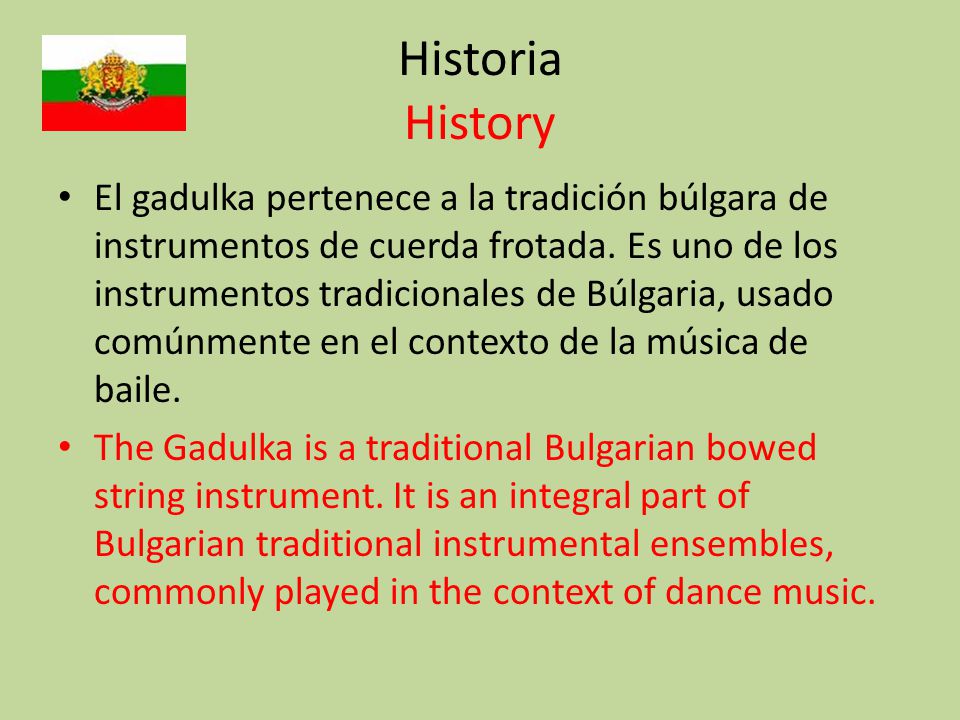 Historia
History

• El gadulka pertenece a la tradición búlgara de instrumentos de cuerda frotada. Es uno de los instrumentos tradicionales de Búlgaria, usado comúnmente en el contexto de la música de baile.
• The Gadulka is a traditional Bulgarian bowed string instrument. It is an integral part of Bulgarian traditional instrumental ensembles, commonly played in the context of dance music.